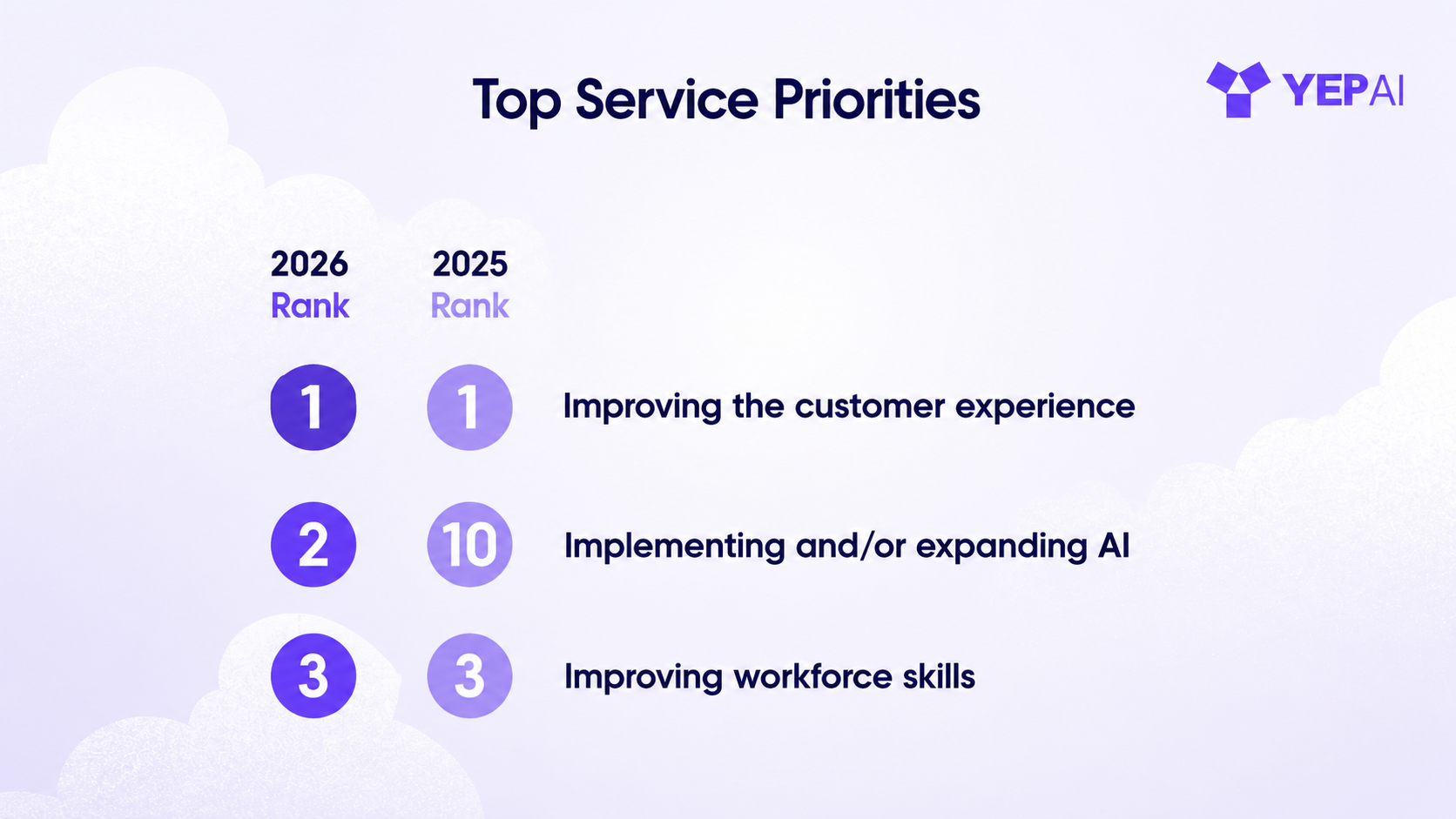 Top Service Priorities

YEPAI

| 2026 Rank | 2025 Rank | |
|---|---|---|
| 1 | 1 | Improving the customer experience |
| 2 | 10 | Implementing and/or expanding AI |
| 3 | 3 | Improving workforce skills |